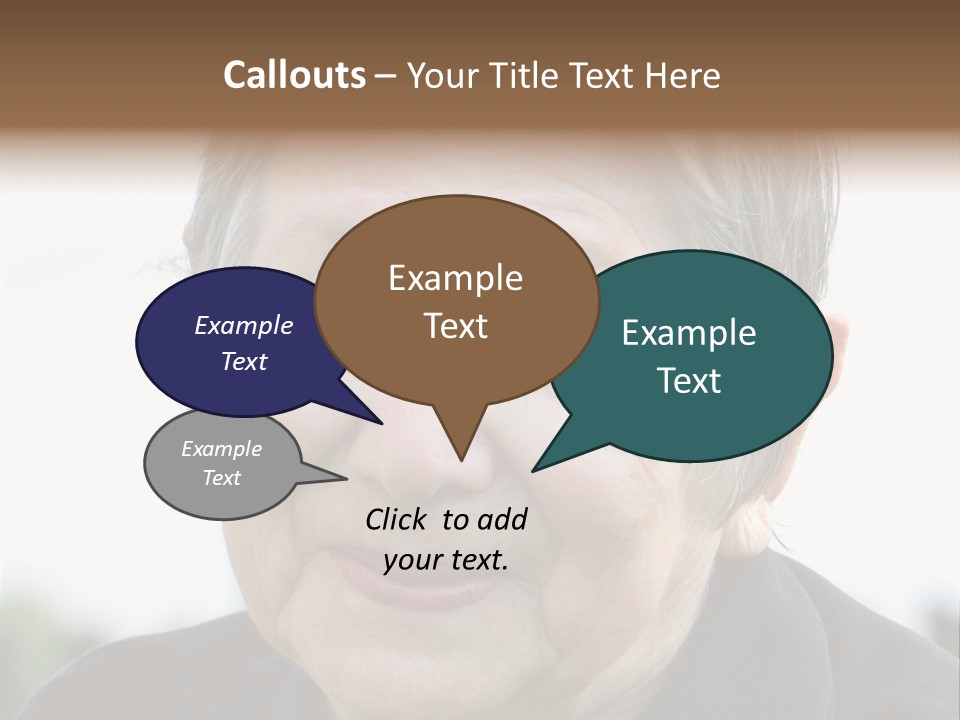 Callouts – Your Title Text Here

Example Text

Example Text

Example Text

Example Text

Click to add your text.